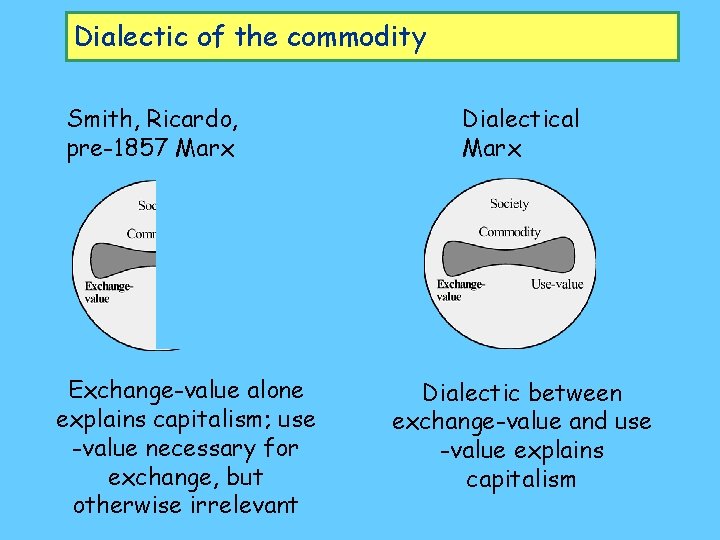 Dialectic of the commodity

Smith, Ricardo, pre-1857 Marx

Soc

Comm

Exchange-value

Exchange-value alone explains capitalism; use -value necessary for exchange, but otherwise irrelevant

Dialectical Marx

Society

Commodity

Exchange-value

Use-value

Dialectic between exchange-value and use -value explains capitalism